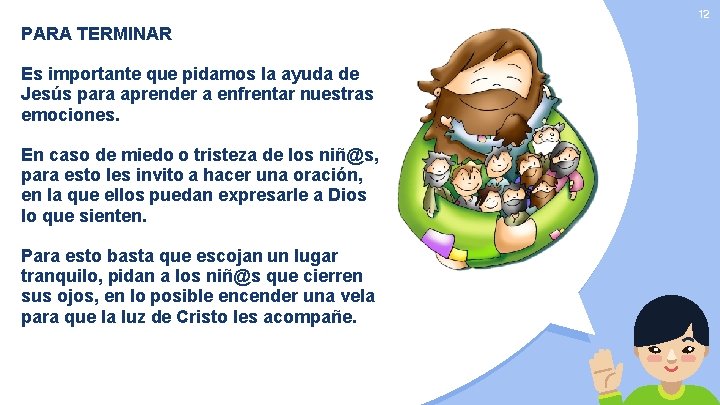 12

PARA TERMINAR

Es importante que pidamos la ayuda de Jesús para aprender a enfrentar nuestras emociones.

En caso de miedo o tristeza de los niñ@s, para esto les invito a hacer una oración, en la que ellos puedan expresarle a Dios lo que sienten.

Para esto basta que escojan un lugar tranquilo, pidan a los niñ@s que cierren sus ojos, en lo posible encender una vela para que la luz de Cristo les acompañe.